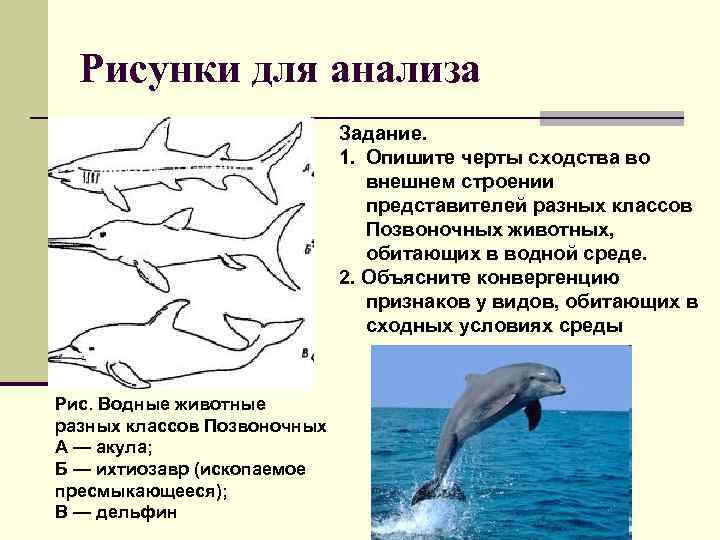 Рисунки для анализа

А
Б
В

Задание.
1. Опишите черты сходства во внешнем строении представителей разных классов Позвоночных животных, обитающих в водной среде.
2. Объясните конвергенцию признаков у видов, обитающих в сходных условиях среды

Рис. Водные животные разных классов Позвоночных
А — акула;
Б — ихтиозавр (ископаемое пресмыкающееся);
В — дельфин